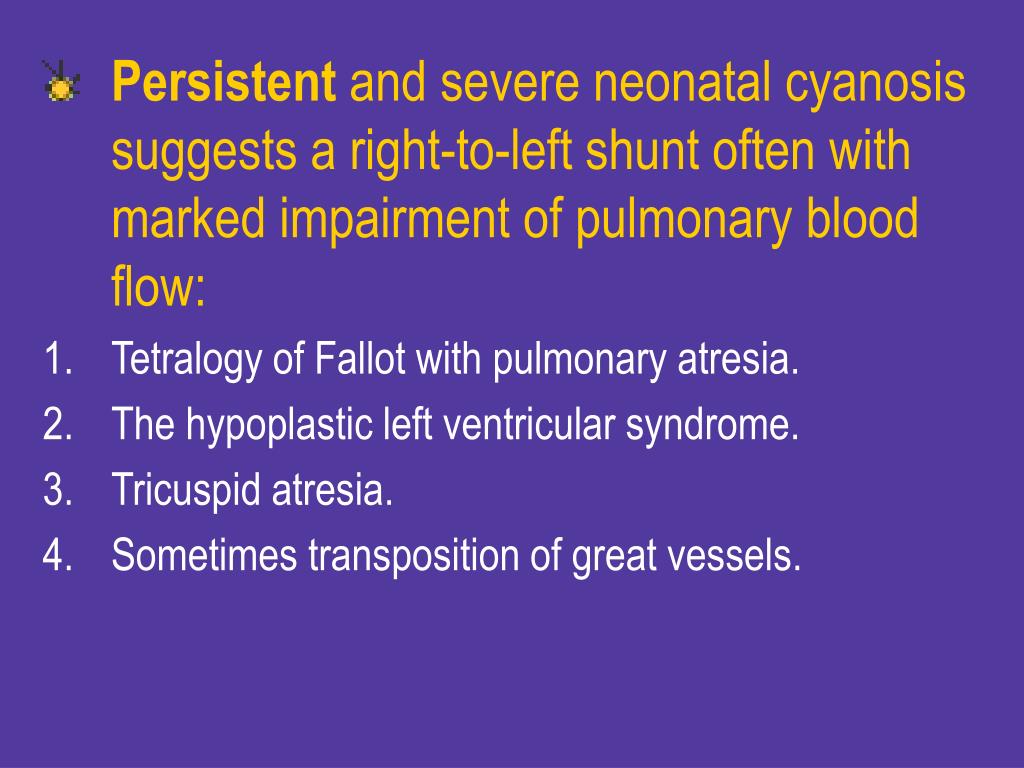 Persistent and severe neonatal cyanosis suggests a right-to-left shunt often with marked impairment of pulmonary blood flow:

1. Tetralogy of Fallot with pulmonary atresia.
2. The hypoplastic left ventricular syndrome.
3. Tricuspid atresia.
4. Sometimes transposition of great vessels.